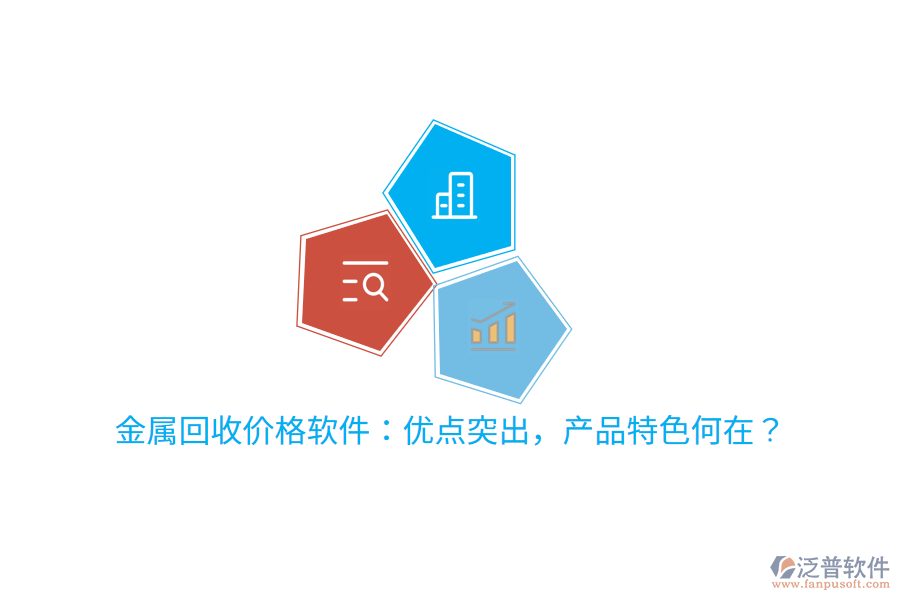 金属回收价格软件：优点突出，产品特色何在？

泛普软件
www.fanpusoft.com